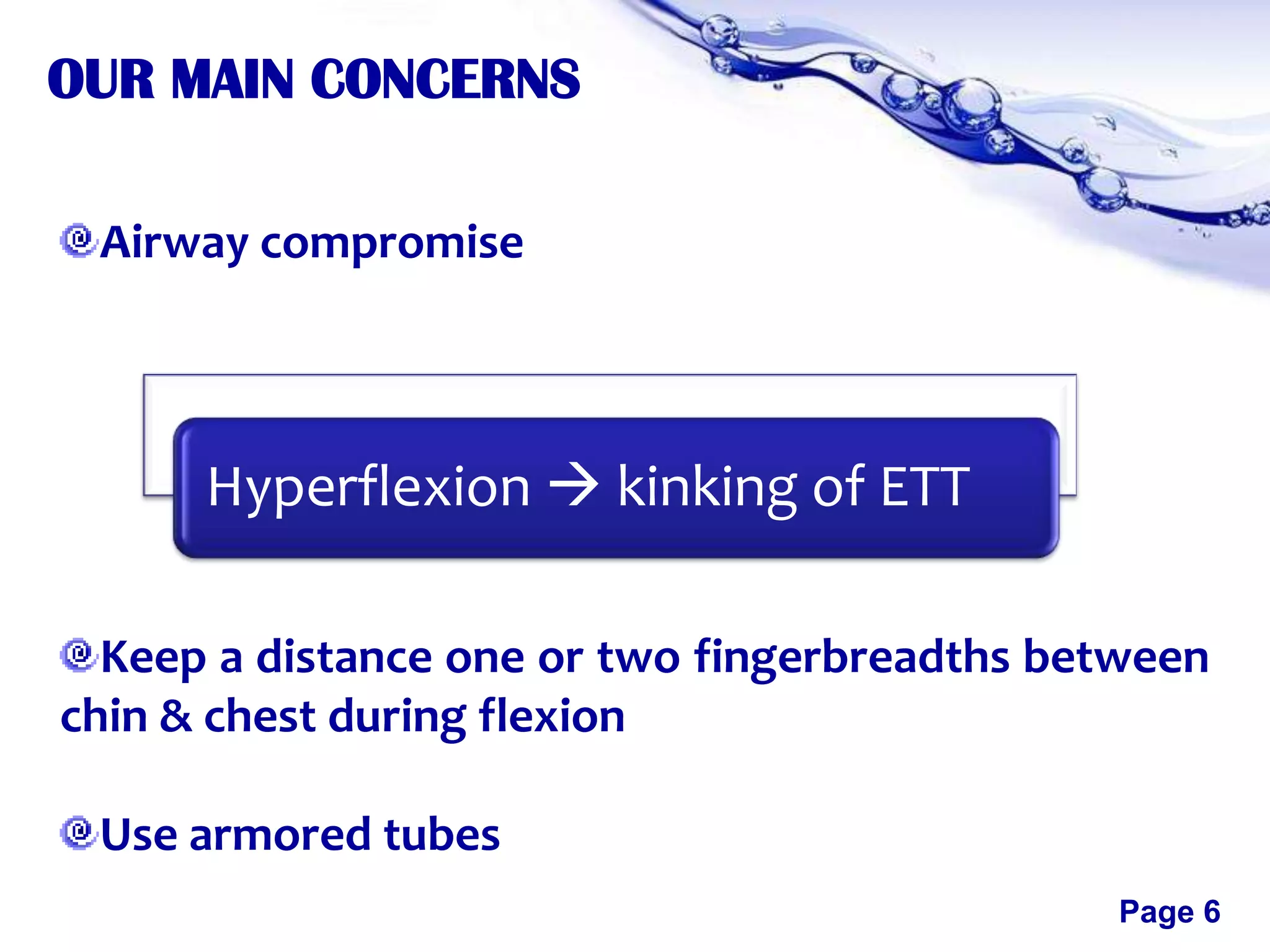 OUR MAIN CONCERNS

Airway compromise

Hyperflexion → kinking of ETT

Keep a distance one or two fingerbreadths between chin & chest during flexion

Use armored tubes

Page 6